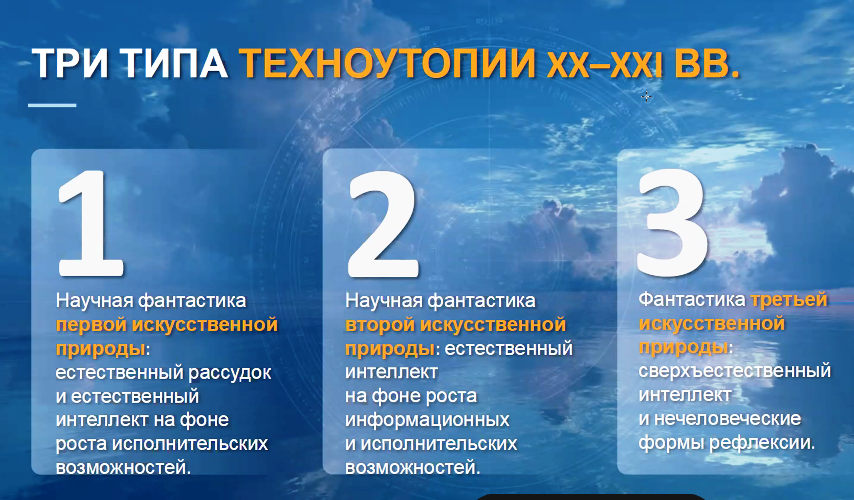 ТРИ ТИПА ТЕХНОУТОПИИ XX–XXI ВВ.

1

Научная фантастика первой искусственной природы: естественный рассудок и естественный интеллект на фоне роста исполнительских возможностей.

2

Научная фантастика второй искусственной природы: естественный интеллект на фоне роста информационных и исполнительских возможностей.

3

Фантастика третьей искусственной природы: сверхъестественный интеллект и нечеловеческие формы рефлексии.